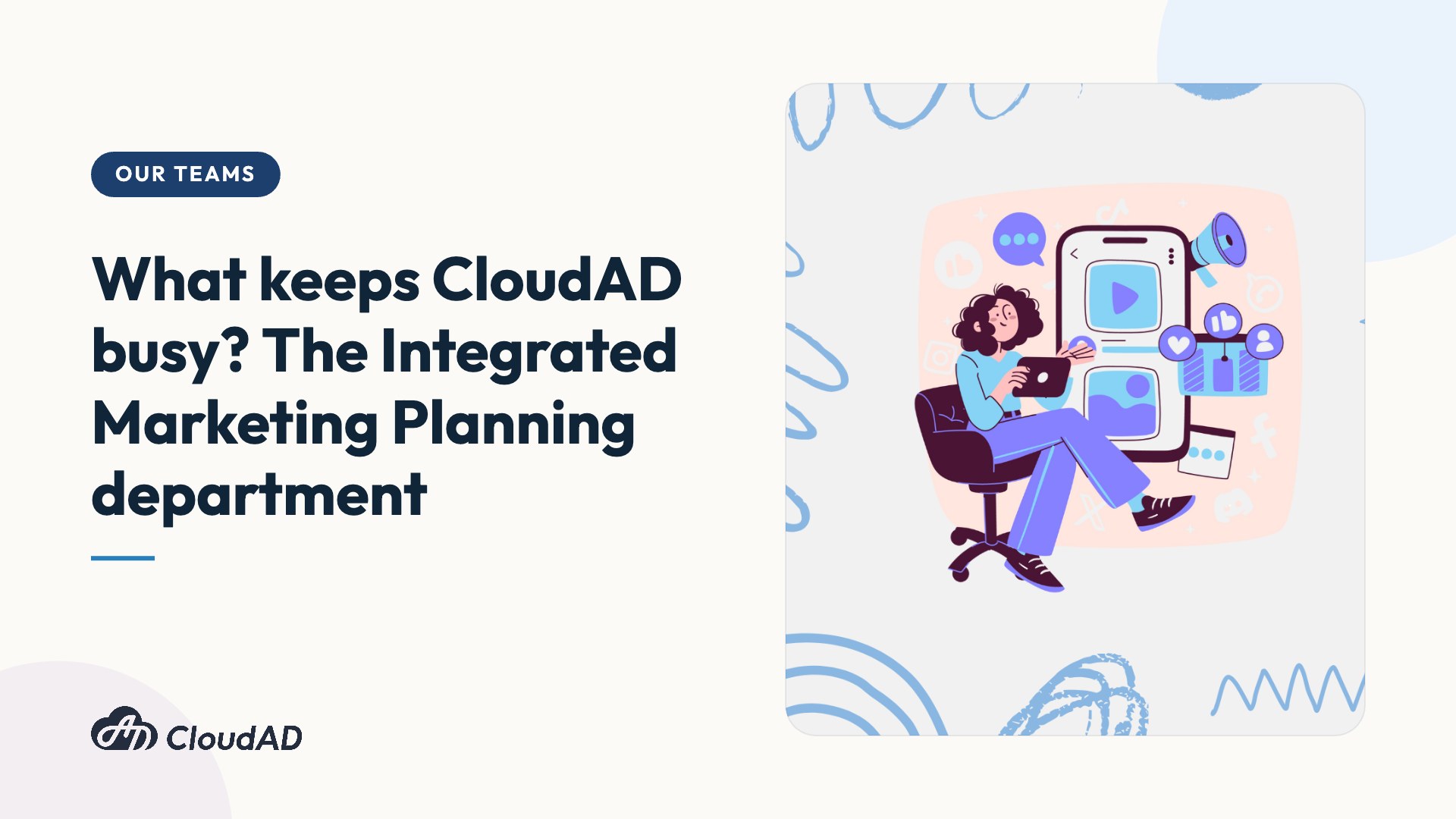 OUR TEAMS

What keeps CloudAD busy? The Integrated Marketing Planning department

CloudAD